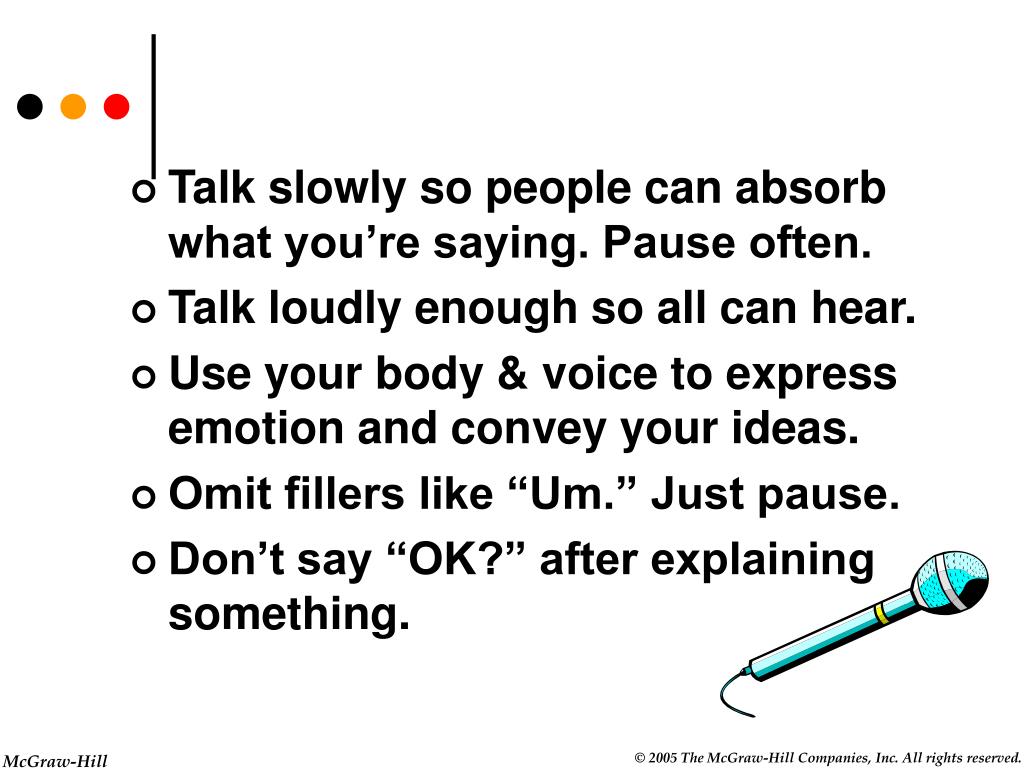 Talk slowly so people can absorb what you’re saying. Pause often.

Talk loudly enough so all can hear.

Use your body & voice to express emotion and convey your ideas.

Omit fillers like “Um.” Just pause.

Don’t say “OK?” after explaining something.

McGraw-Hill

© 2005 The McGraw-Hill Companies, Inc. All rights reserved.